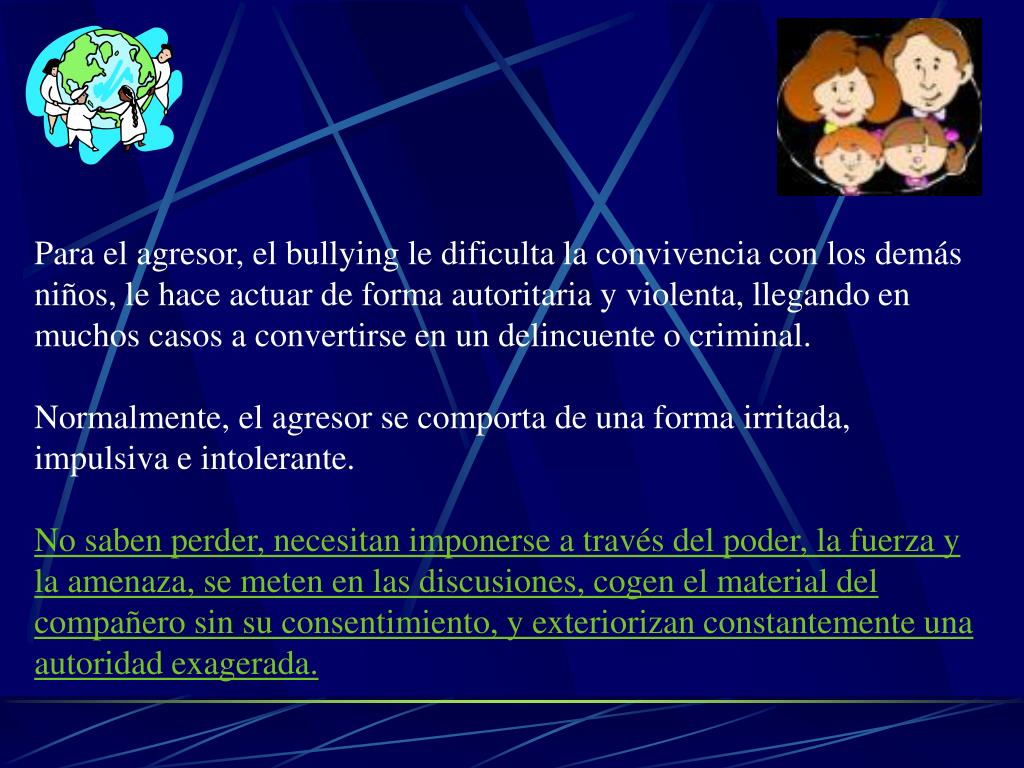 Para el agresor, el bullying le dificulta la convivencia con los demás niños, le hace actuar de forma autoritaria y violenta, llegando en muchos casos a convertirse en un delincuente o criminal.

Normalmente, el agresor se comporta de una forma irritada, impulsiva e intolerante.

No saben perder, necesitan imponerse a través del poder, la fuerza y la amenaza, se meten en las discusiones, cogen el material del compañero sin su consentimiento, y exteriorizan constantemente una autoridad exagerada.